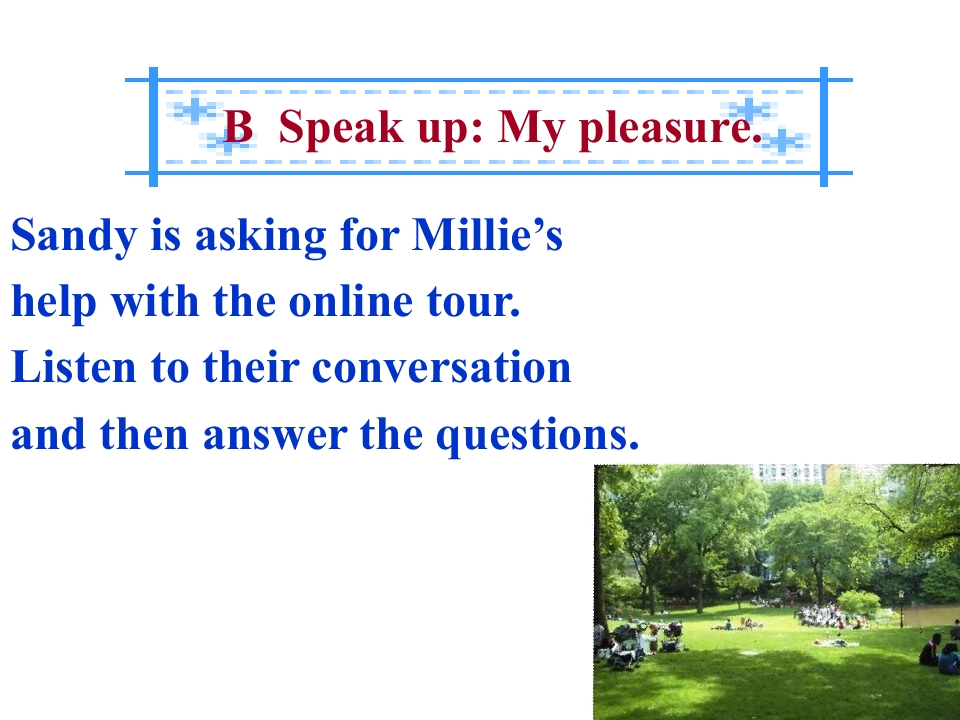 B Speak up: My pleasure.

Sandy is asking for Millie's help with the online tour. Listen to their conversation and then answer the questions.